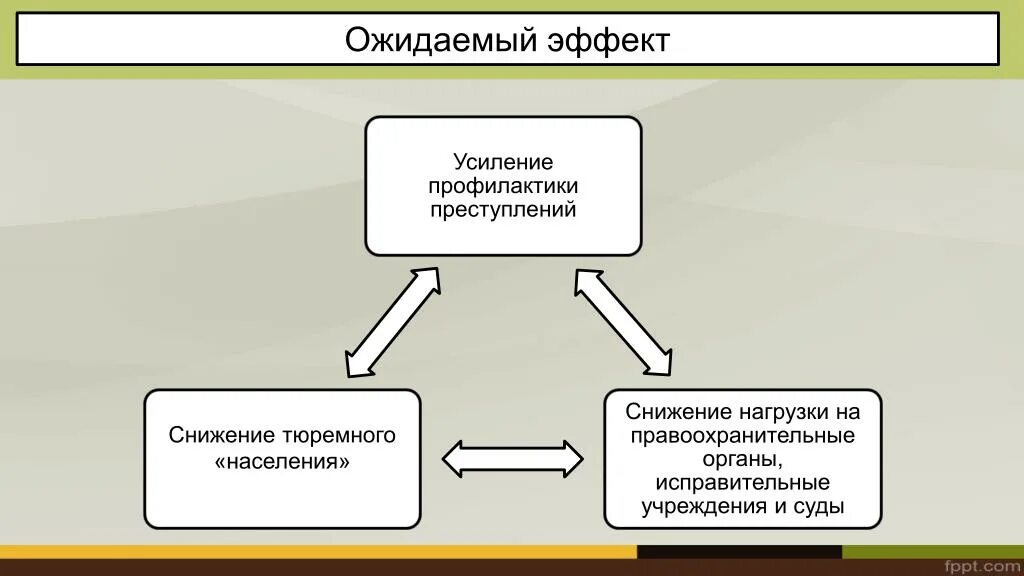 Ожидаемый эффект

Усиление профилактики преступлений

Снижение тюремного «населения»

Снижение нагрузки на правоохранительные органы, исправительные учреждения и суды

fppt.com